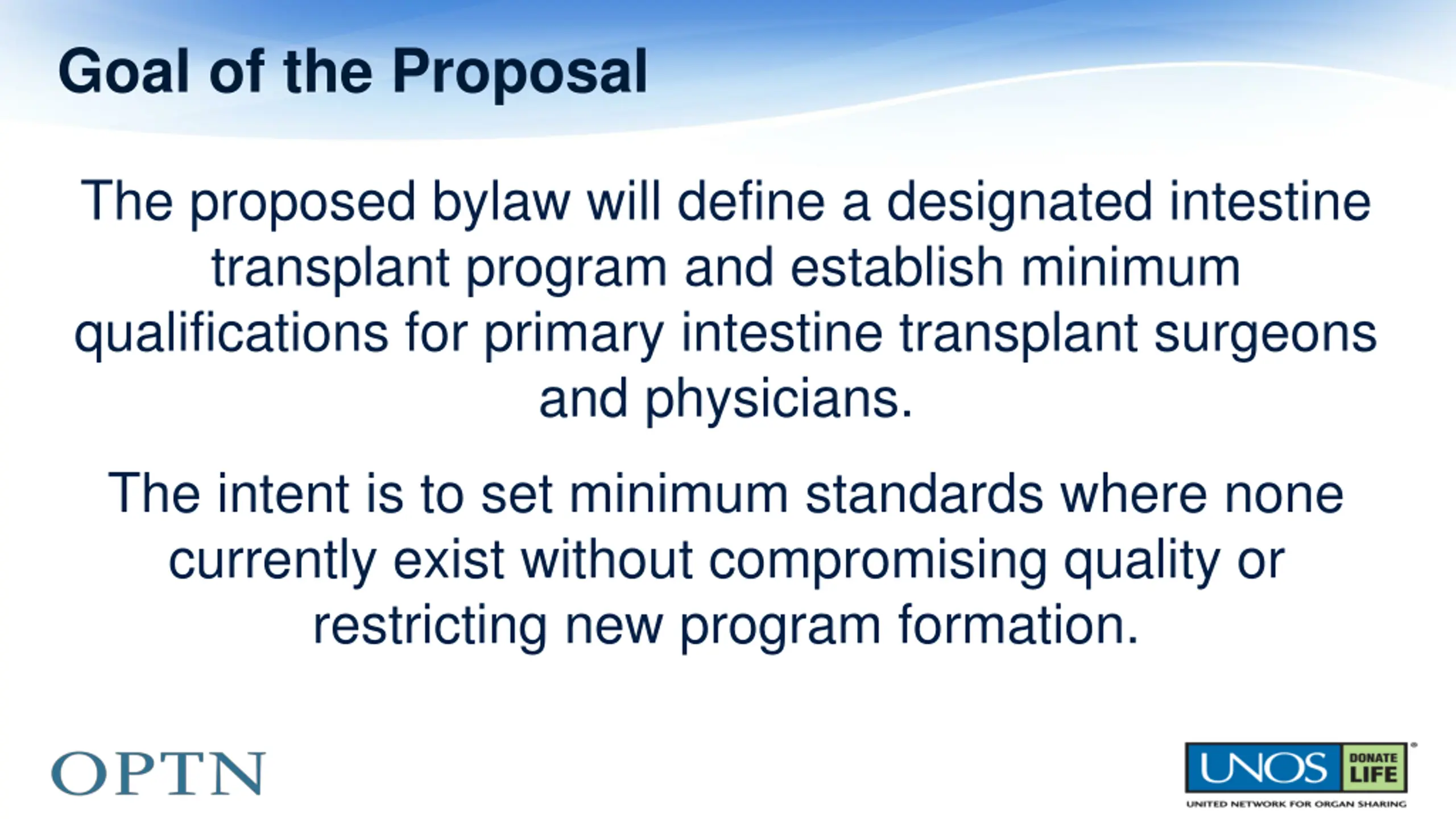 Goal of the Proposal

The proposed bylaw will define a designated intestine transplant program and establish minimum qualifications for primary intestine transplant surgeons and physicians.

The intent is to set minimum standards where none currently exist without compromising quality or restricting new program formation.

OPTN

UNOS DONATE LIFE
UNITED NETWORK FOR ORGAN SHARING